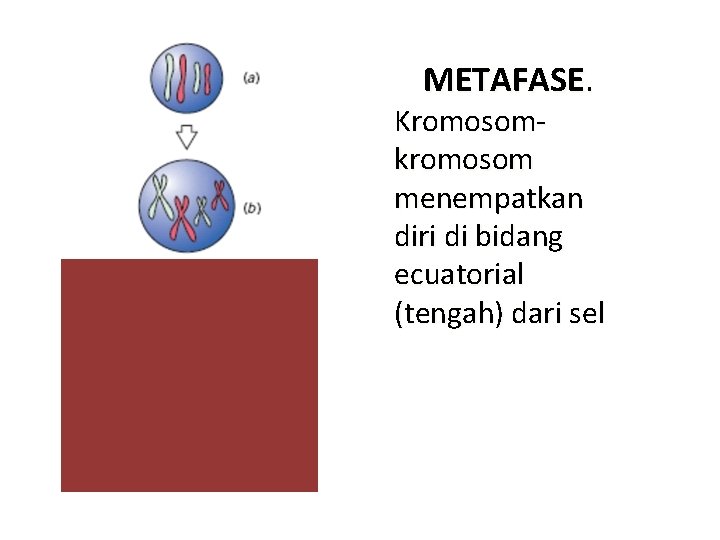 (a)

(b)

**METAFASE**.

Kromosom-kromosom menempatkan diri di bidang ecuatorial (tengah) dari sel